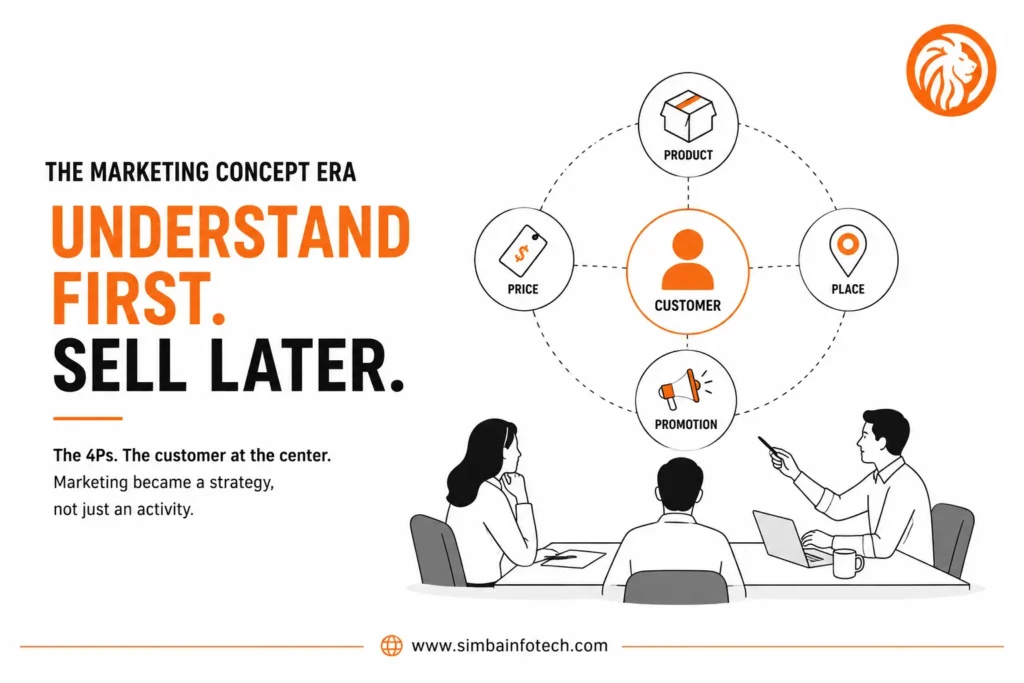 THE MARKETING CONCEPT ERA

UNDERSTAND FIRST.
SELL LATER.

The 4Ps. The customer at the center.
Marketing became a strategy, not just an activity.

PRODUCT

PRICE

CUSTOMER

PLACE

PROMOTION

www.simbainfotech.com